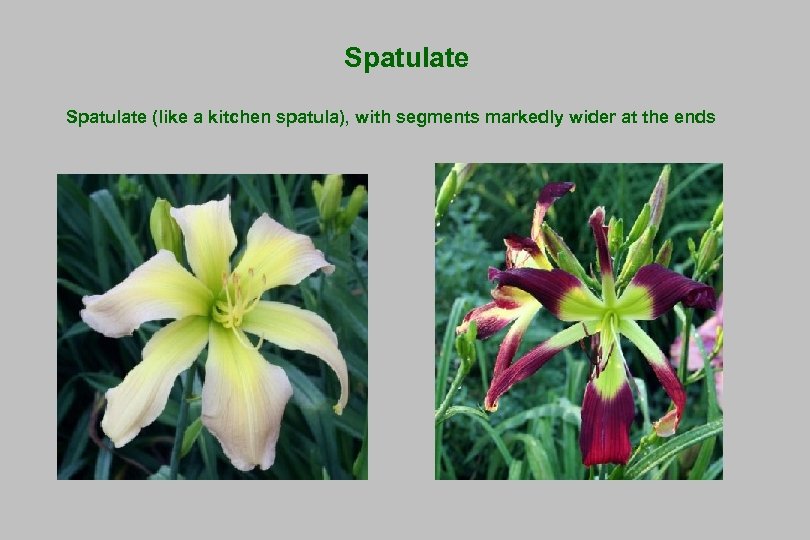 Spatulate

Spatulate (like a kitchen spatula), with segments markedly wider at the ends